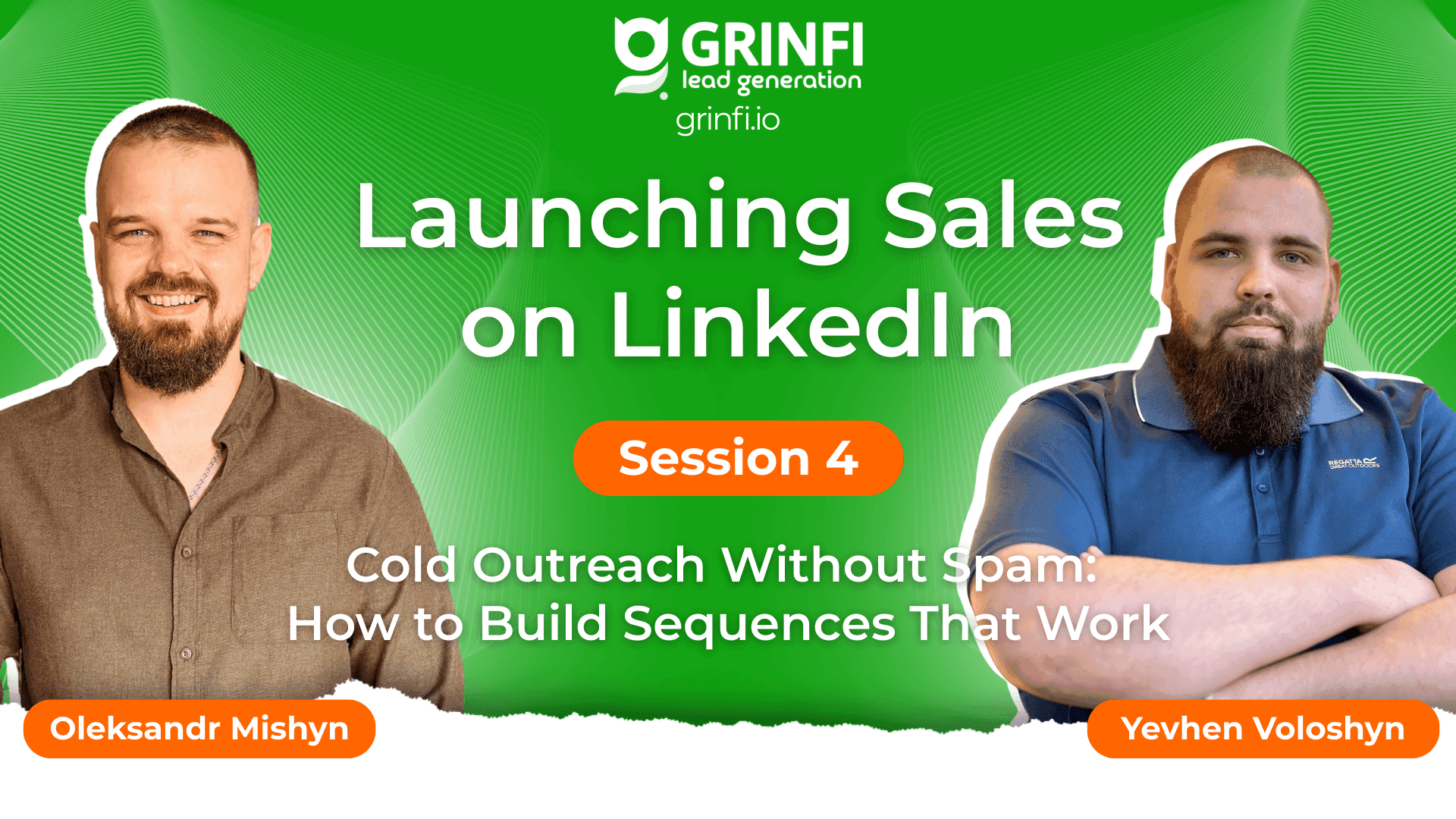 GRINFI
lead generation
grinfi.io

Launching Sales on LinkedIn

Session 4

Cold Outreach Without Spam: How to Build Sequences That Work

REGATTA GREAT OUTDOORS

Oleksandr Mishyn

Yevhen Voloshyn